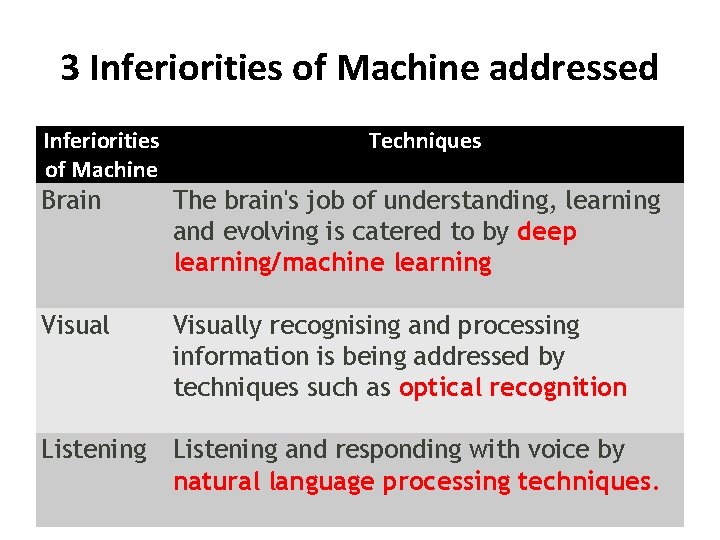 3 Inferiorities of Machine addressed

| Inferiorities of Machine | Techniques |
|---|---|
| Brain | The brain's job of understanding, learning and evolving is catered to by deep learning/machine learning |
| Visual | Visually recognising and processing information is being addressed by techniques such as optical recognition |
| Listening | Listening and responding with voice by natural language processing techniques. |